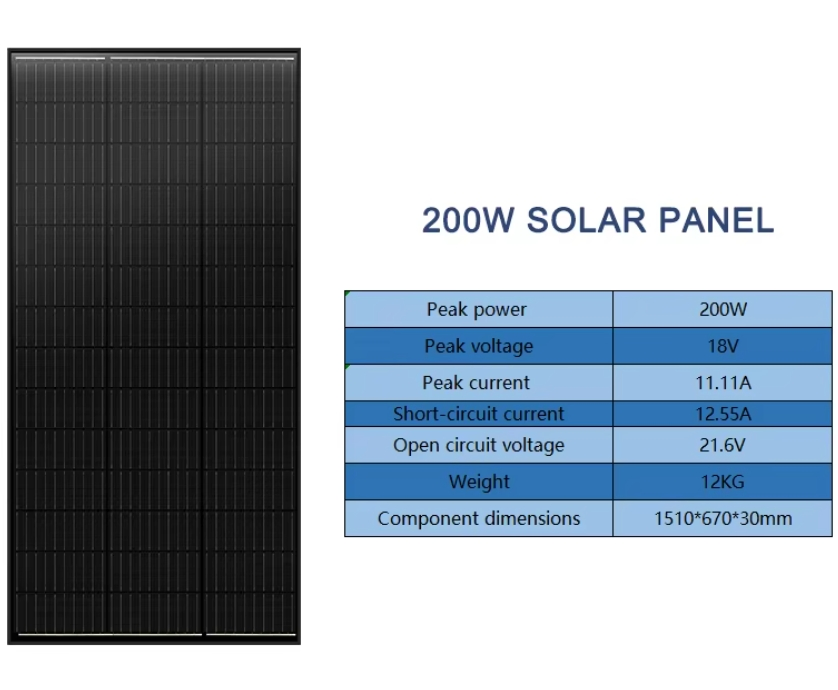 200W SOLAR PANEL

| Peak power | 200W |
|---|---|
| Peak voltage | 18V |
| Peak current | 11.11A |
| Short-circuit current | 12.55A |
| Open circuit voltage | 21.6V |
| Weight | 12KG |
| Component dimensions | 1510*670*30mm |